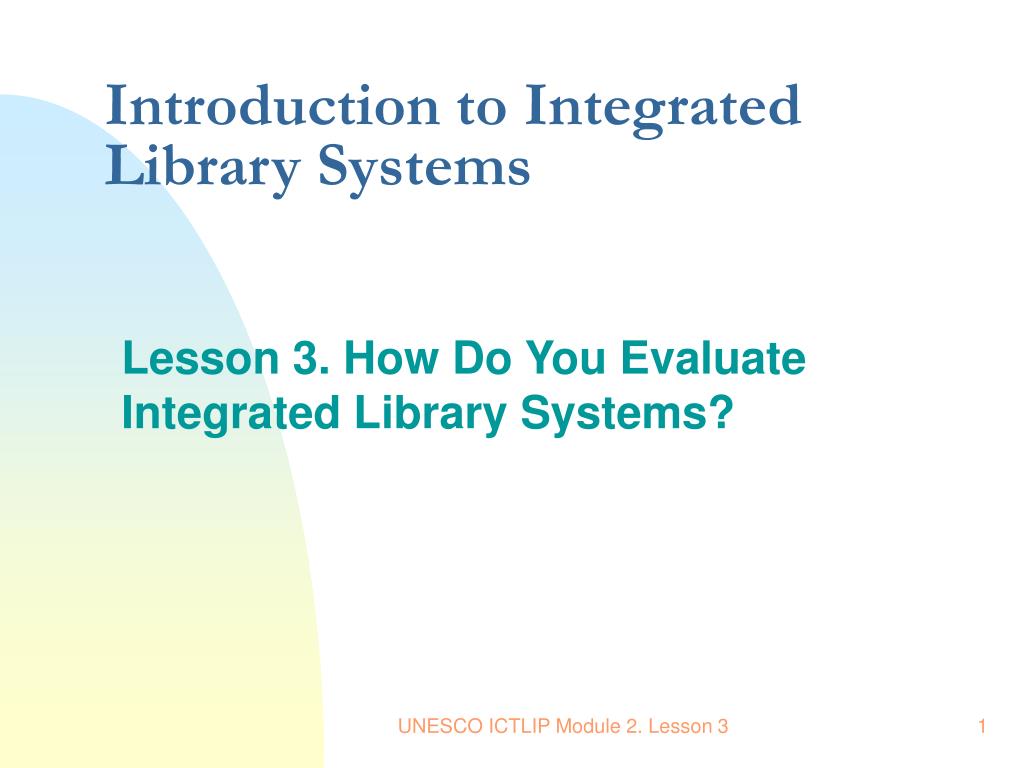 Introduction to Integrated Library Systems

Lesson 3. How Do You Evaluate Integrated Library Systems?

UNESCO ICTLIP Module 2. Lesson 3

1